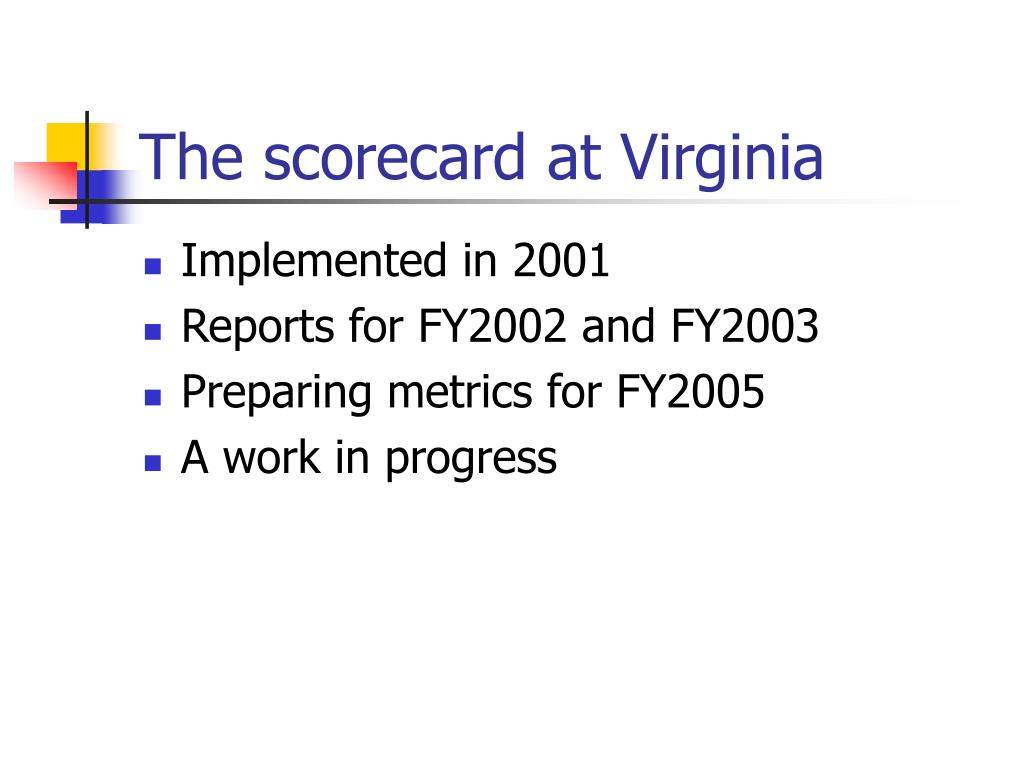 The scorecard at Virginia

- Implemented in 2001
- Reports for FY2002 and FY2003
- Preparing metrics for FY2005
- A work in progress